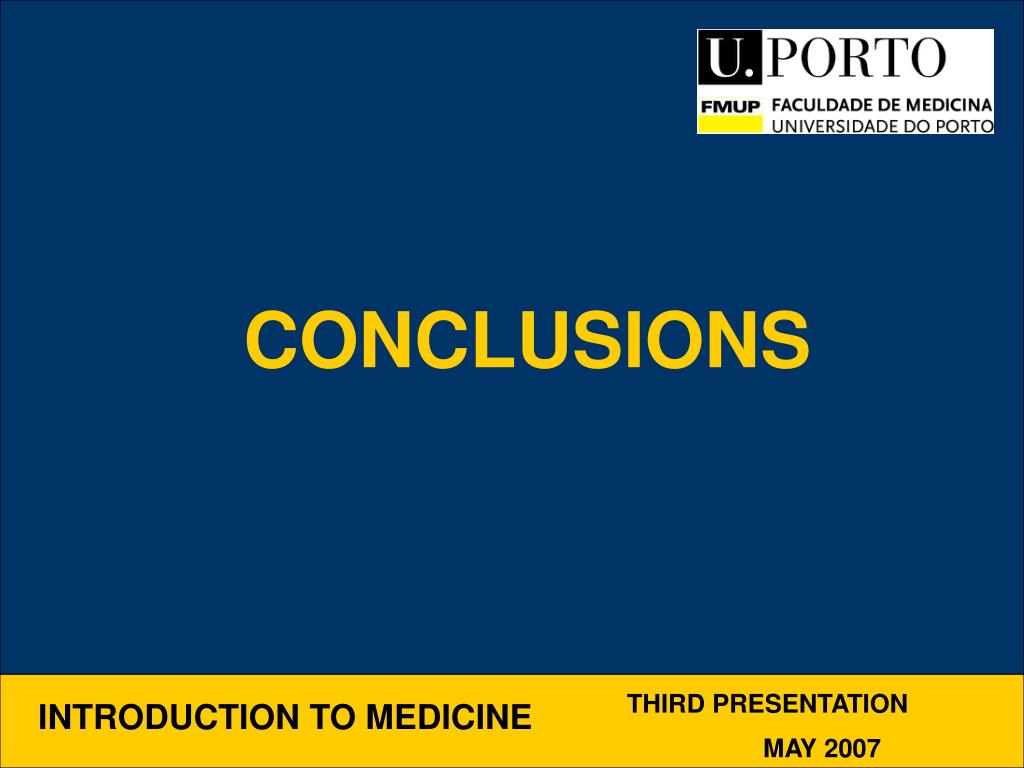 U. PORTO
FMUP FACULDADE DE MEDICINA
UNIVERSIDADE DO PORTO

CONCLUSIONS

INTRODUCTION TO MEDICINE

THIRD PRESENTATION

MAY 2007